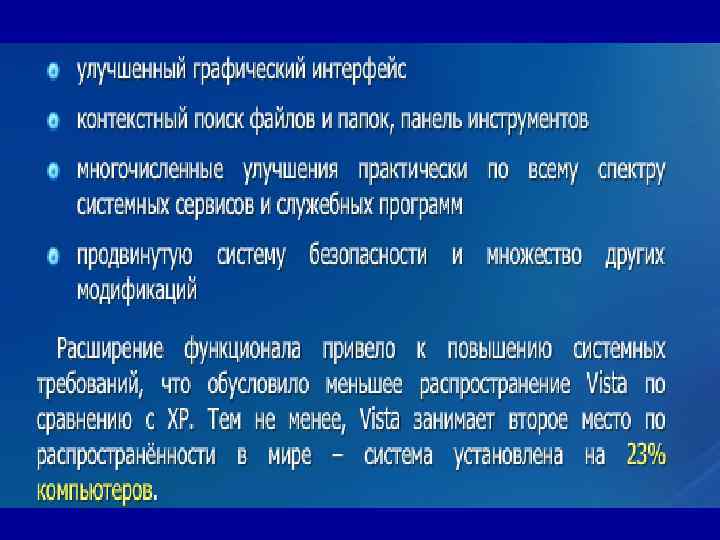 улучшенный графический интерфейс

контекстный поиск файлов и папок, панель инструментов

многочисленные улучшения практически по всему спектру системных сервисов и служебных программ

продвинутую систему безопасности и множество других модификаций

Расширение функционала привело к повышению системных требований, что обусловило меньшее распространение Vista по сравнению с XP. Тем не менее, Vista занимает второе место по распространённости в мире – система установлена на 23% компьютеров.